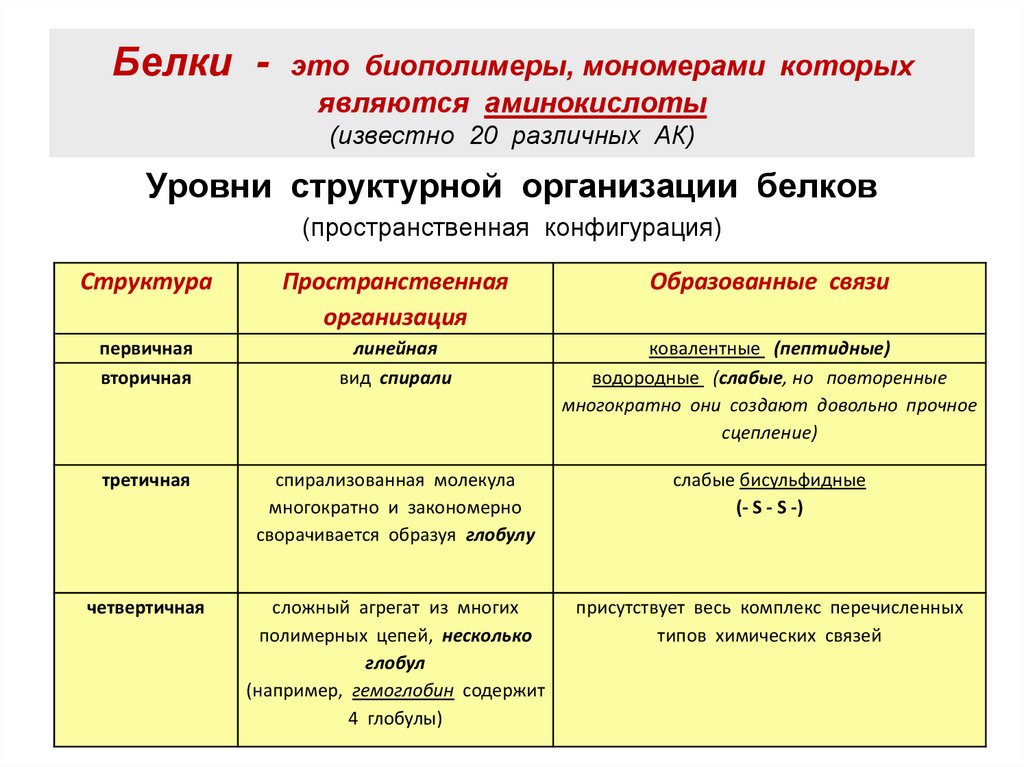 Белки - это биополимеры, мономерами которых являются аминокислоты
(известно 20 различных АК)

Уровни структурной организации белков
(пространственная конфигурация)

| Структура | Пространственная организация | Образованные связи |
|---|---|---|
| первичная | линейная | ковалентные (пептидные) |
| вторичная | вид спирали | водородные (слабые, но повторенные многократно они создают довольно прочное сцепление) |
| третичная | спирализованная молекула многократно и закономерно сворачивается образуя глобулу | слабые бисульфидные (- S - S -) |
| четвертичная | сложный агрегат из многих полимерных цепей, несколько глобул (например, гемоглобин содержит 4 глобулы) | присутствует весь комплекс перечисленных типов химических связей |